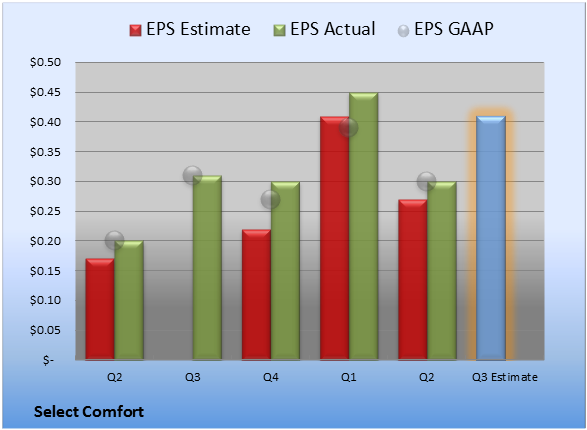 EPS Estimate EPS Actual EPS GAAP

$0.50
$0.45
$0.40
$0.35
$0.30
$0.25
$0.20
$0.15
$0.10
$0.05
$-

Q2 Q3 Q4 Q1 Q2 Q3 Estimate

Select Comfort